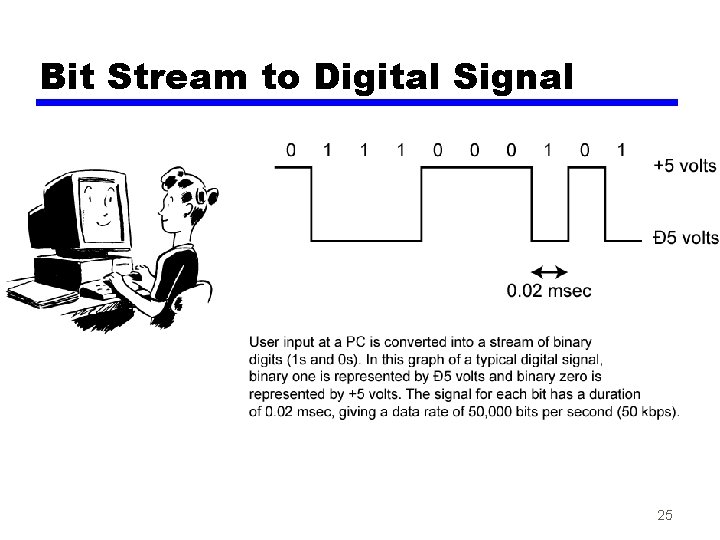 Bit Stream to Digital Signal

0 1 1 1 0 0 0 1 0 1

+5 volts

Ð5 volts

0.02 msec

User input at a PC is converted into a stream of binary digits (1s and 0s). In this graph of a typical digital signal, binary one is represented by Ð5 volts and binary zero is represented by +5 volts. The signal for each bit has a duration of 0.02 msec, giving a data rate of 50,000 bits per second (50 kbps).

25